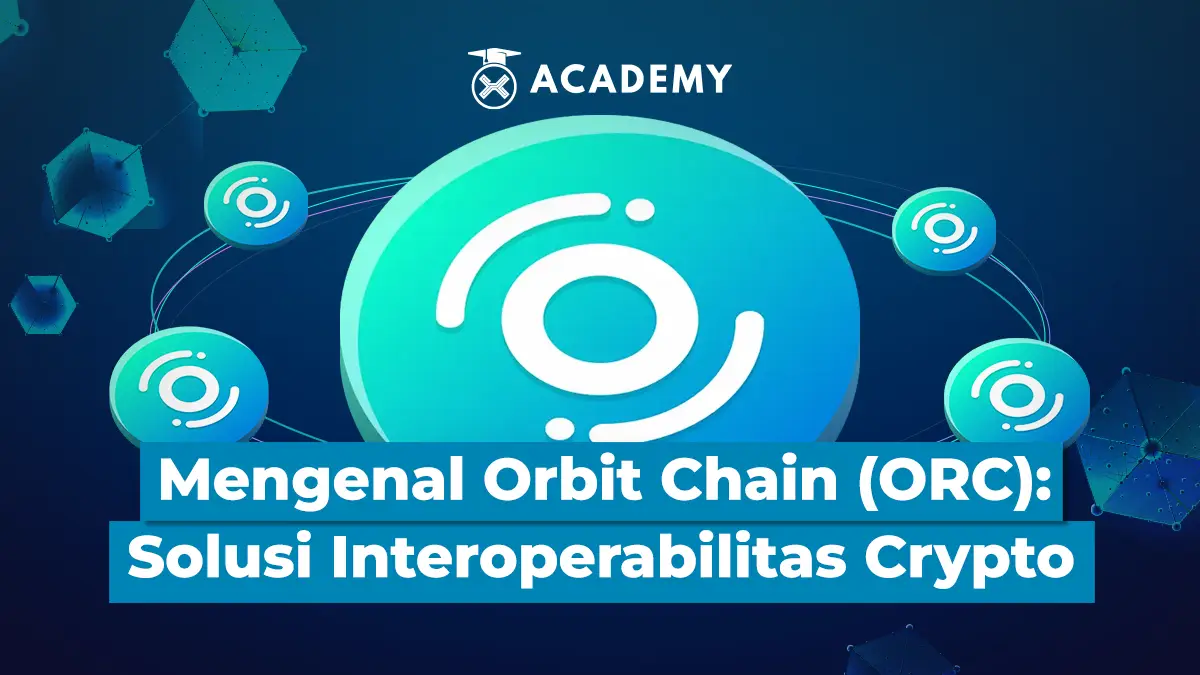 ACADEMY

Mengenal Orbit Chain (ORC): Solusi Interoperabilitas Crypto